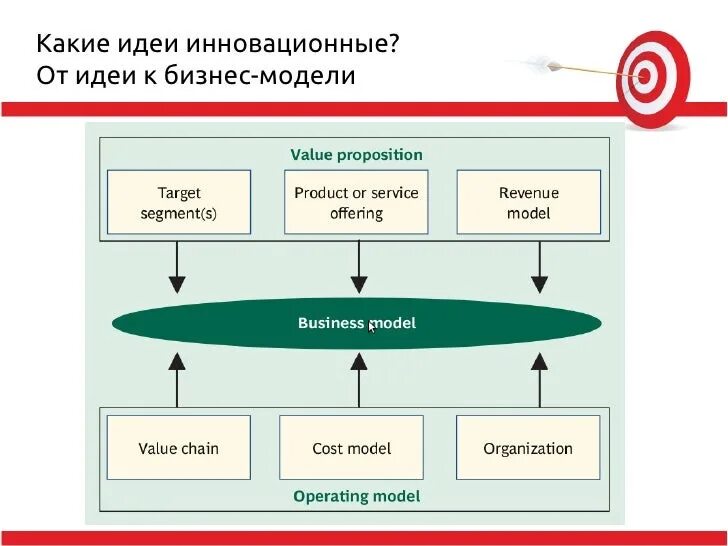 Какие идеи инновационные?
От идеи к бизнес-модели

Value proposition

Target segment(s)

Product or service offering

Revenue model

Business model

Value chain

Cost model

Organization

Operating model